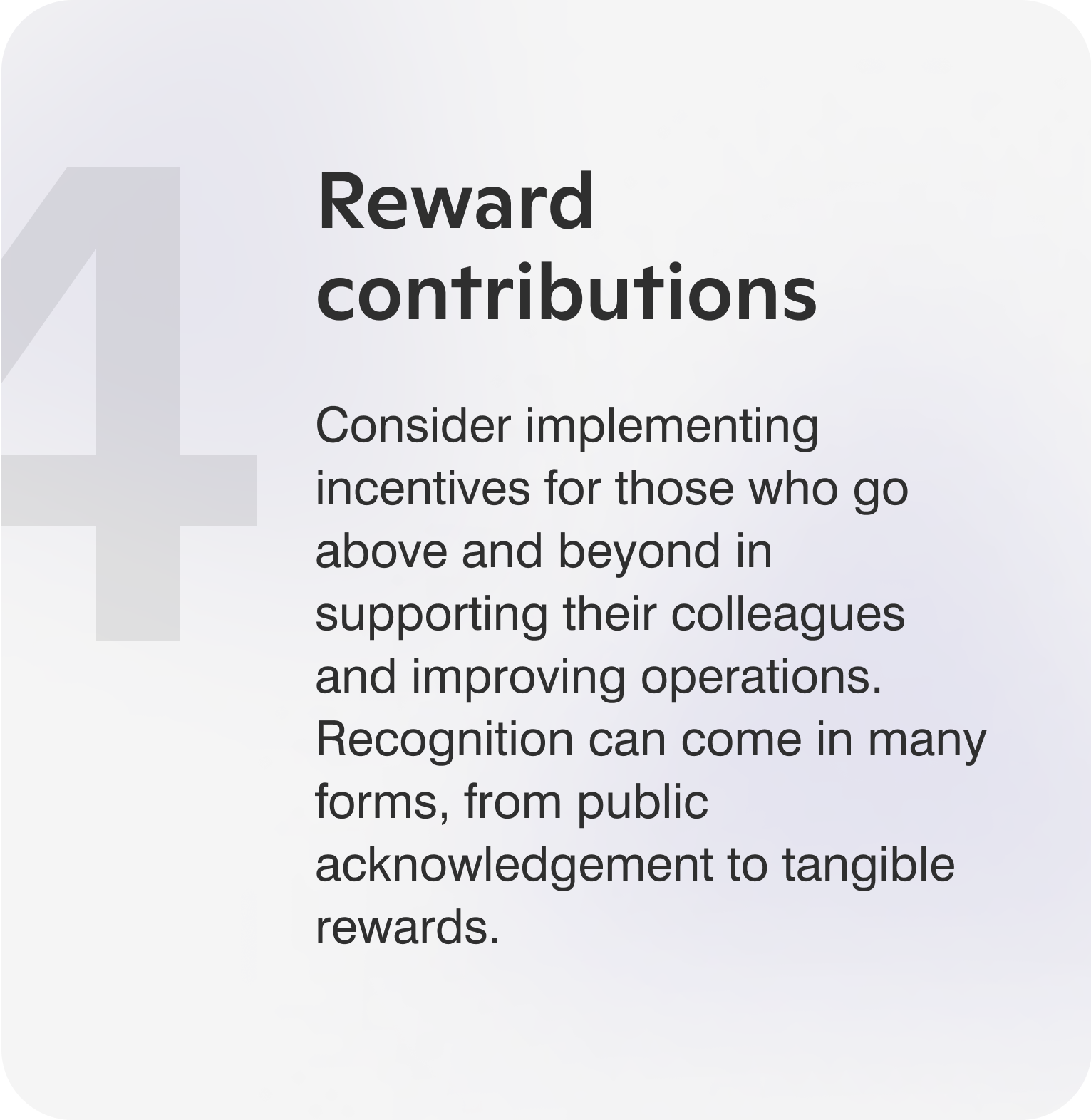 4

Reward contributions

Consider implementing incentives for those who go above and beyond in supporting their colleagues and improving operations. Recognition can come in many forms, from public acknowledgement to tangible rewards.